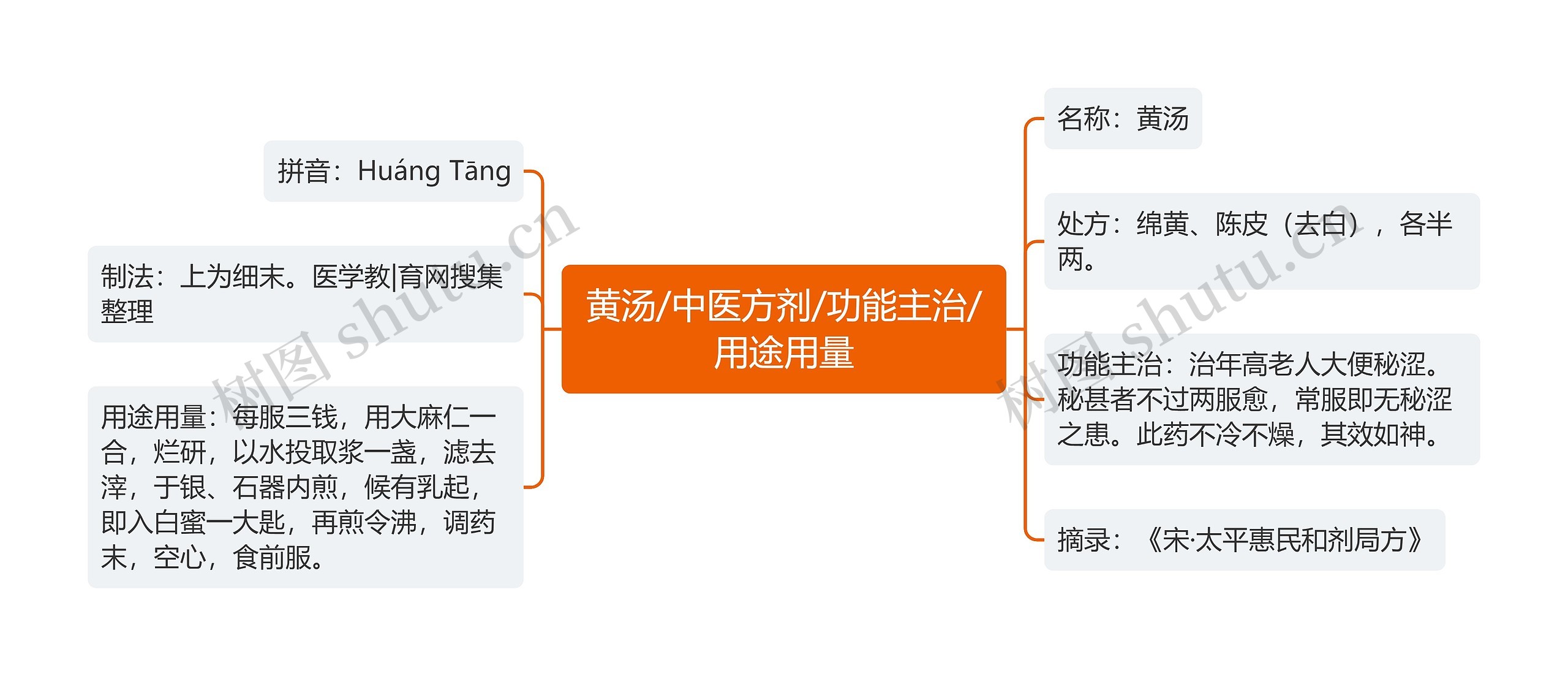 黄汤/中医方剂/功能主治/用途用量

拼音：Huáng Tāng

制法：上为细末。医学教|育网搜集整理

用途用量：每服三钱，用大麻仁一合，烂研，以水投取浆一盏，滤去滓，于银、石器内煎，候有乳起，即入白蜜一大匙，再煎令沸，调药末，空心，食前服。

名称：黄汤

处方：绵黄、陈皮（去白），各半两。

功能主治：治年高老人大便秘涩。秘甚者不过两服愈，常服即无秘涩之患。此药不冷不燥，其效如神。

摘录：《宋·太平惠民和剂局方》

树图 shutu.cn

树图 shutu.cn